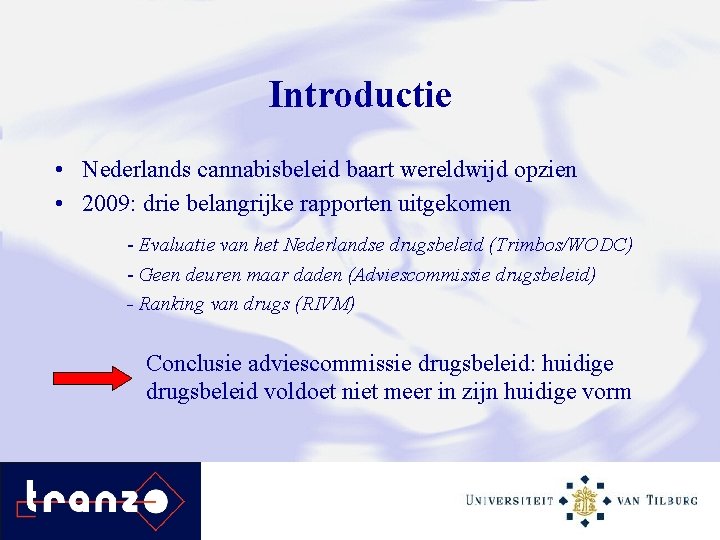 Introductie

• Nederlands cannabisbeleid baart wereldwijd opzien
• 2009: drie belangrijke rapporten uitgekomen

- Evaluatie van het Nederlandse drugsbeleid (Trimbos/WODC)
- Geen deuren maar daden (Adviescommissie drugsbeleid)
- Ranking van drugs (RIVM)

Conclusie adviescommissie drugsbeleid: huidige drugsbeleid voldoet niet meer in zijn huidige vorm

tranzo

UNIVERSITEIT VAN TILBURG